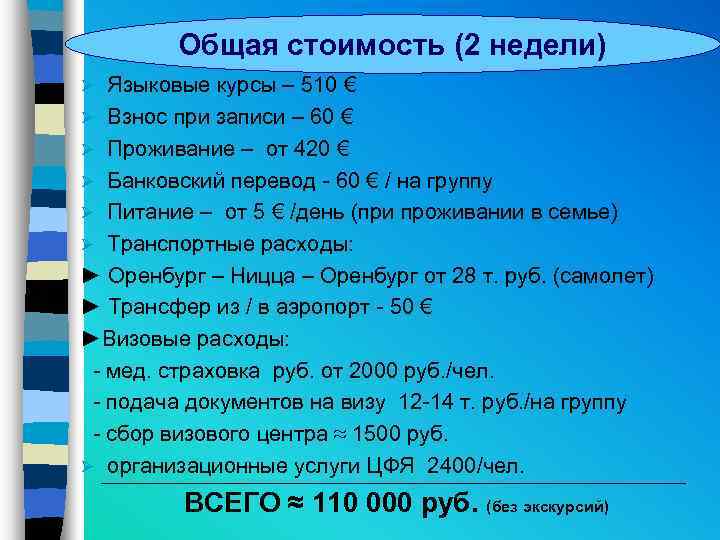 Общая стоимость (2 недели)

Языковые курсы – 510 €

Взнос при записи – 60 €

Проживание – от 420 €

Банковский перевод - 60 € / на группу

Питание – от 5 € /день (при проживании в семье)

Транспортные расходы:

► Оренбург – Ницца – Оренбург от 28 т. руб. (самолет)

► Трансфер из / в аэропорт - 50 €

►Визовые расходы:

- мед. страховка руб. от 2000 руб./чел.

- подача документов на визу 12-14 т. руб./на группу

- сбор визового центра ≈ 1500 руб.

организационные услуги ЦФЯ 2400/чел.

ВСЕГО ≈ 110 000 руб. (без экскурсий)